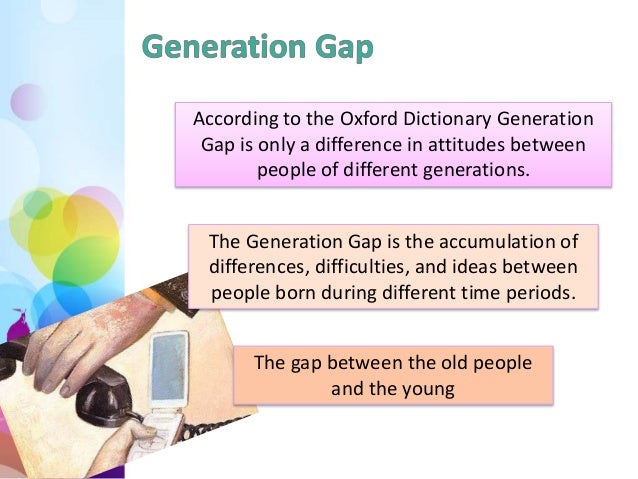 Generation Gap

According to the Oxford Dictionary Generation Gap is only a difference in attitudes between people of different generations.

The Generation Gap is the accumulation of differences, difficulties, and ideas between people born during different time periods.

The gap between the old people and the young